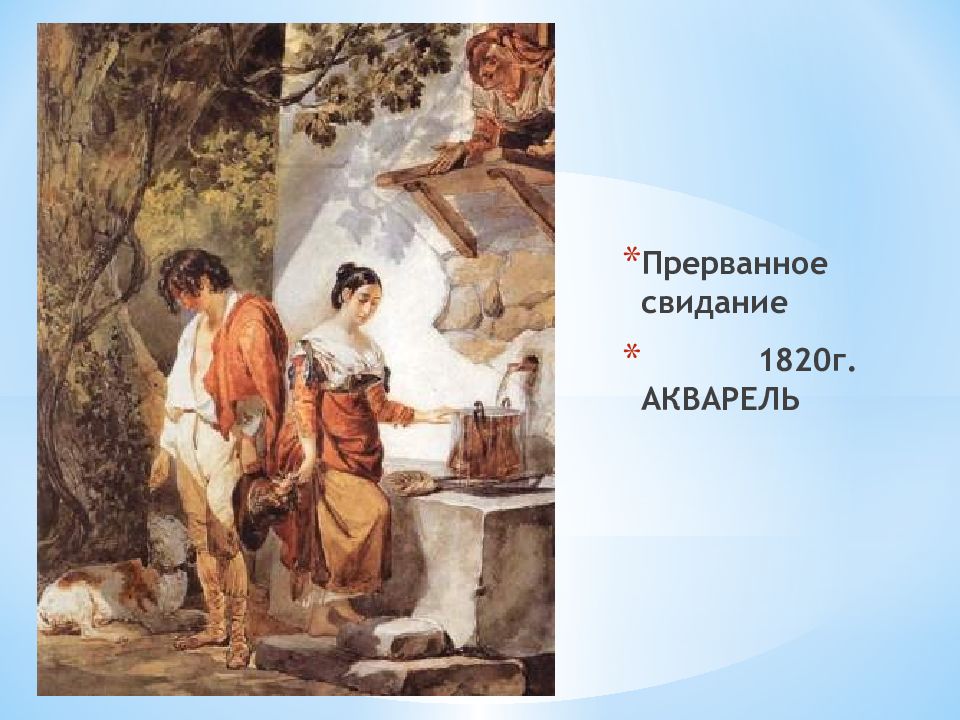 *Прерванное свидание

* 1820г. АКВАРЕЛЬ